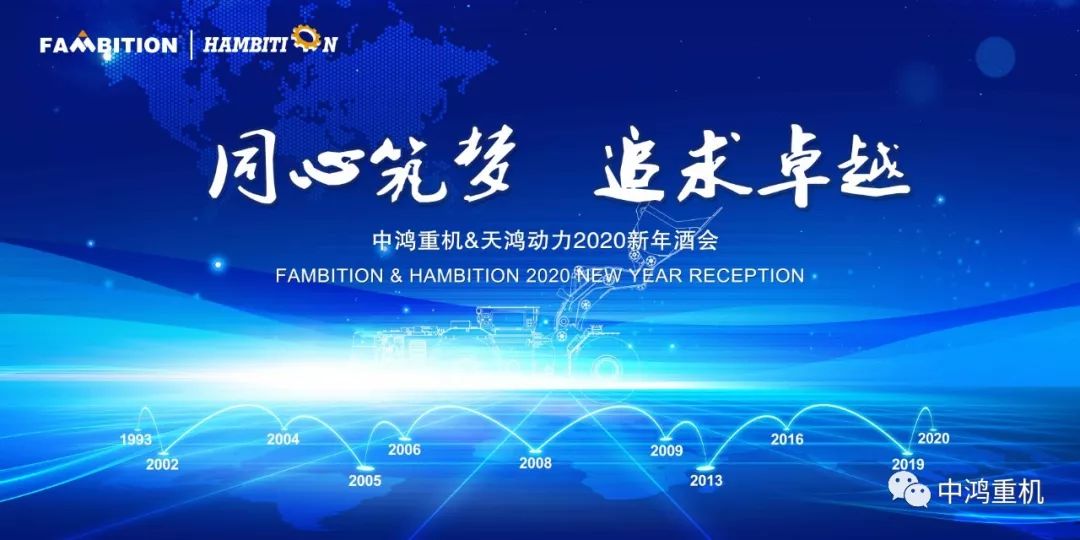 FAMBITION | HAMBITION

同心筑梦 追求卓越

中鸿重机&天鸿动力2020新年酒会
FAMBITION & HAMBITION 2020 NEW YEAR RECEPTION

1993
2002
2004
2005
2006
2008
2009
2013
2016
2019
2020

中鸿重机